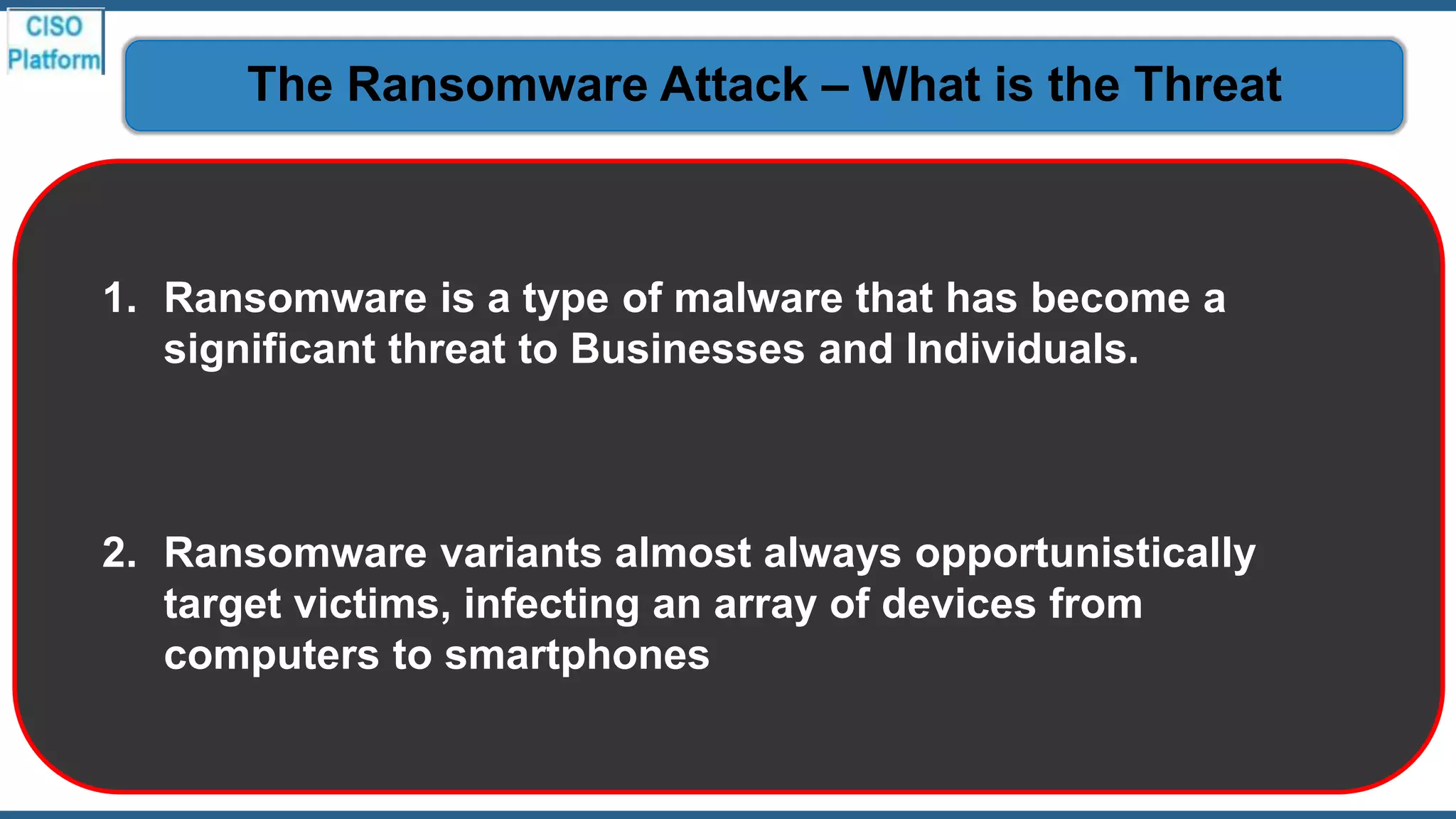 CISO
Platform

The Ransomware Attack – What is the Threat

1. Ransomware is a type of malware that has become a significant threat to Businesses and Individuals.

2. Ransomware variants almost always opportunistically target victims, infecting an array of devices from computers to smartphones